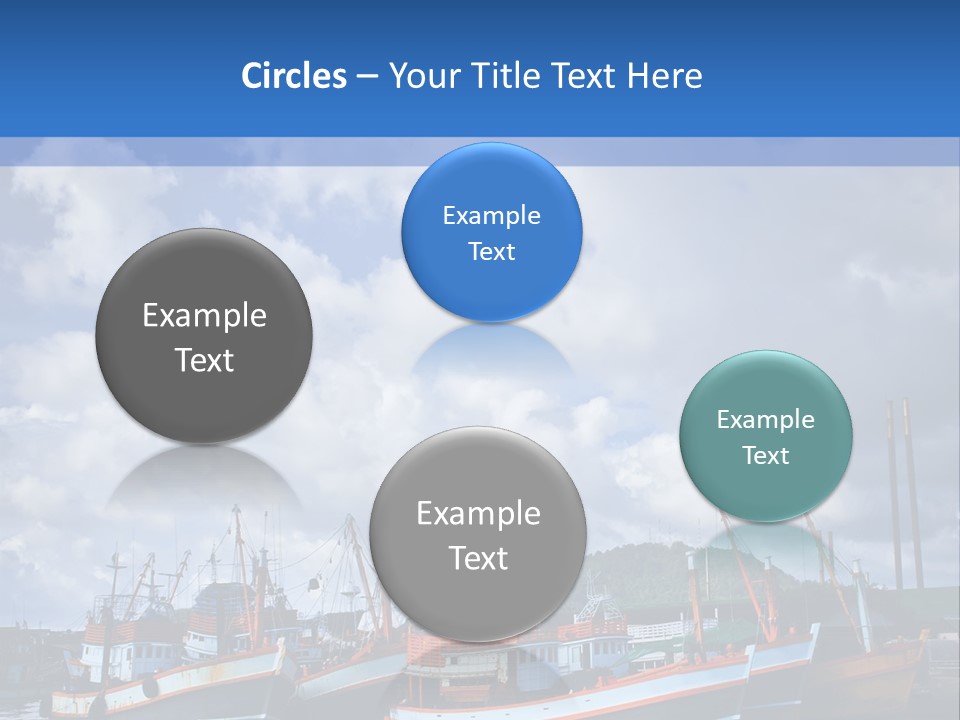 Circles – Your Title Text Here

Example Text

Example Text

Example Text

Example Text